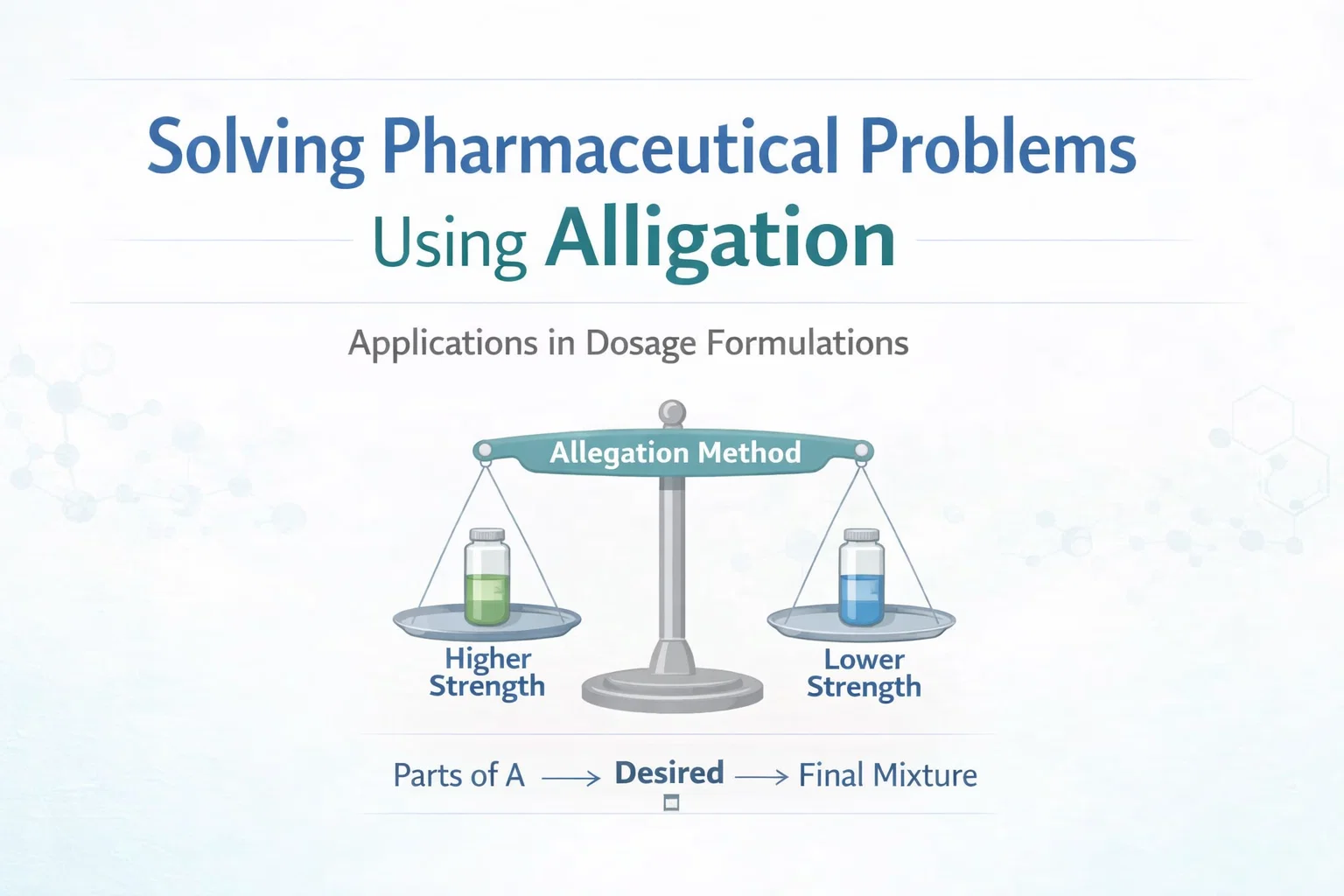 Solving Pharmaceutical Problems Using Alligation

Applications in Dosage Formulations

Allegation Method

Higher Strength

Lower Strength

Parts of A ⟶ Desired ⟶ Final Mixture